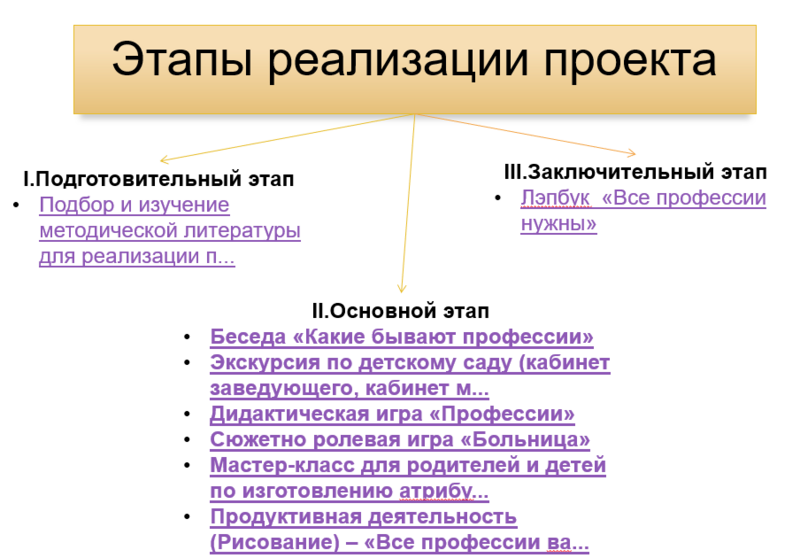 Этапы реализации проекта

I.Подготовительный этап
• Подбор и изучение методической литературы для реализации п...

III.Заключительный этап
• Лэпбук «Все профессии нужны»

II.Основной этап
• Беседа «Какие бывают профессии»
• Экскурсия по детскому саду (кабинет заведующего, кабинет м...
• Дидактическая игра «Профессии»
• Сюжетно ролевая игра «Больница»
• Мастер-класс для родителей и детей по изготовлению атрибу...
• Продуктивная деятельность (Рисование) – «Все профессии ва...